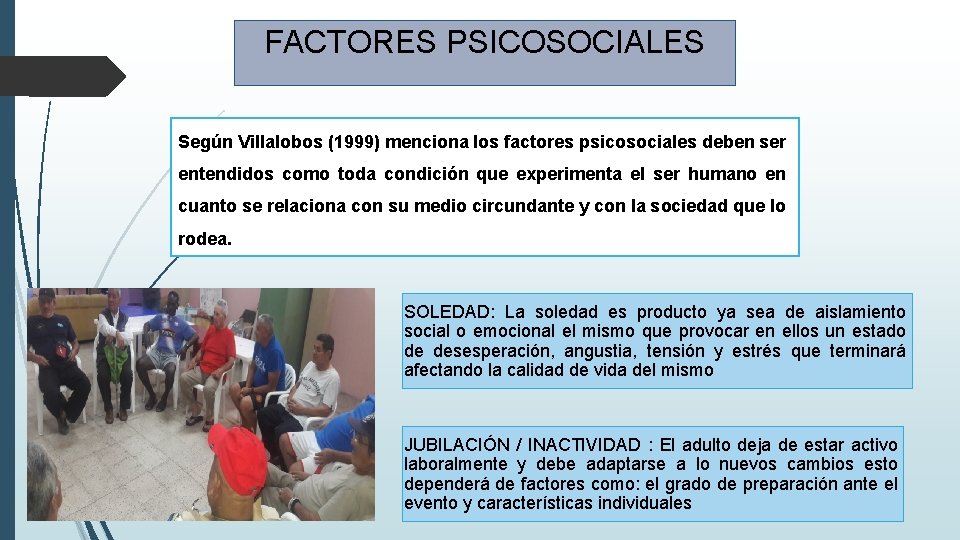 FACTORES PSICOSOCIALES

Según Villalobos (1999) menciona los factores psicosociales deben ser entendidos como toda condición que experimenta el ser humano en cuanto se relaciona con su medio circundante y con la sociedad que lo rodea.

SOLEDAD: La soledad es producto ya sea de aislamiento social o emocional el mismo que provocar en ellos un estado de desesperación, angustia, tensión y estrés que terminará afectando la calidad de vida del mismo

JUBILACIÓN / INACTIVIDAD : El adulto deja de estar activo laboralmente y debe adaptarse a lo nuevos cambios esto dependerá de factores como: el grado de preparación ante el evento y características individuales